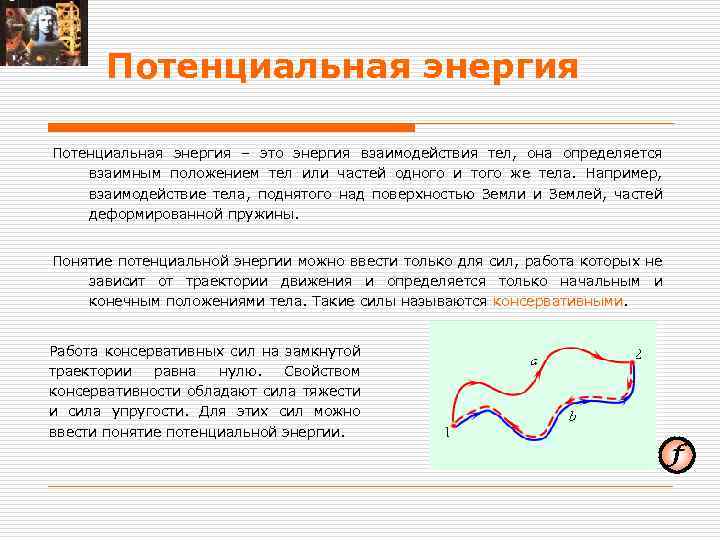 Потенциальная энергия

Потенциальная энергия – это энергия взаимодействия тел, она определяется взаимным положением тел или частей одного и того же тела. Например, взаимодействие тела, поднятого над поверхностью Земли и Землей, частей деформированной пружины.

Понятие потенциальной энергии можно ввести только для сил, работа которых не зависит от траектории движения и определяется только начальным и конечным положениями тела. Такие силы называются консервативными.

Работа консервативных сил на замкнутой траектории равна нулю. Свойством консервативности обладают сила тяжести и сила упругости. Для этих сил можно ввести понятие потенциальной энергии.

a
2
b
1

f